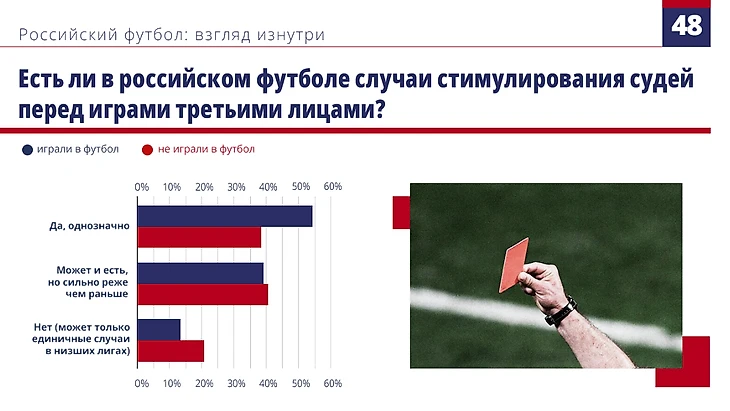 Российский футбол: взгляд изнутри

48

Есть ли в российском футболе случаи стимулирования судей перед играми третьими лицами?

играли в футбол
не играли в футбол

0% 10% 20% 30% 40% 50% 60%

Да, однозначно

Может и есть, но сильно реже чем раньше

Нет (может только единичные случаи в низших лигах)

0% 10% 20% 30% 40% 50% 60%